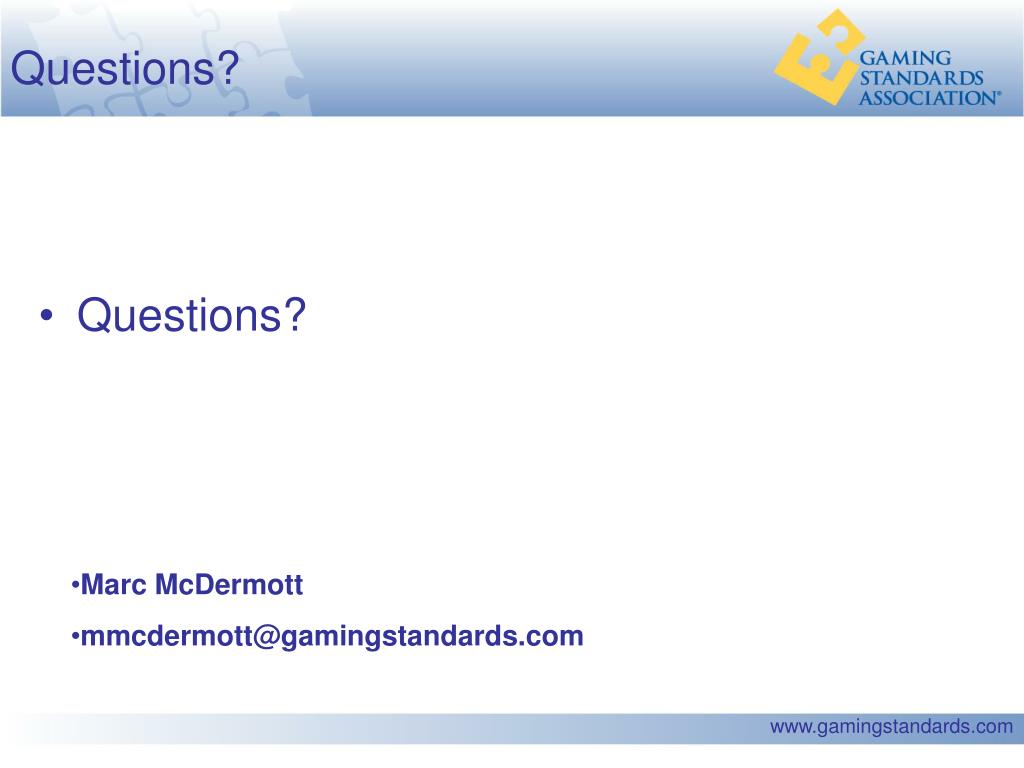 Questions?

GAMING STANDARDS ASSOCIATION®

• Questions?

•Marc McDermott

•mmcdermott@gamingstandards.com

www.gamingstandards.com